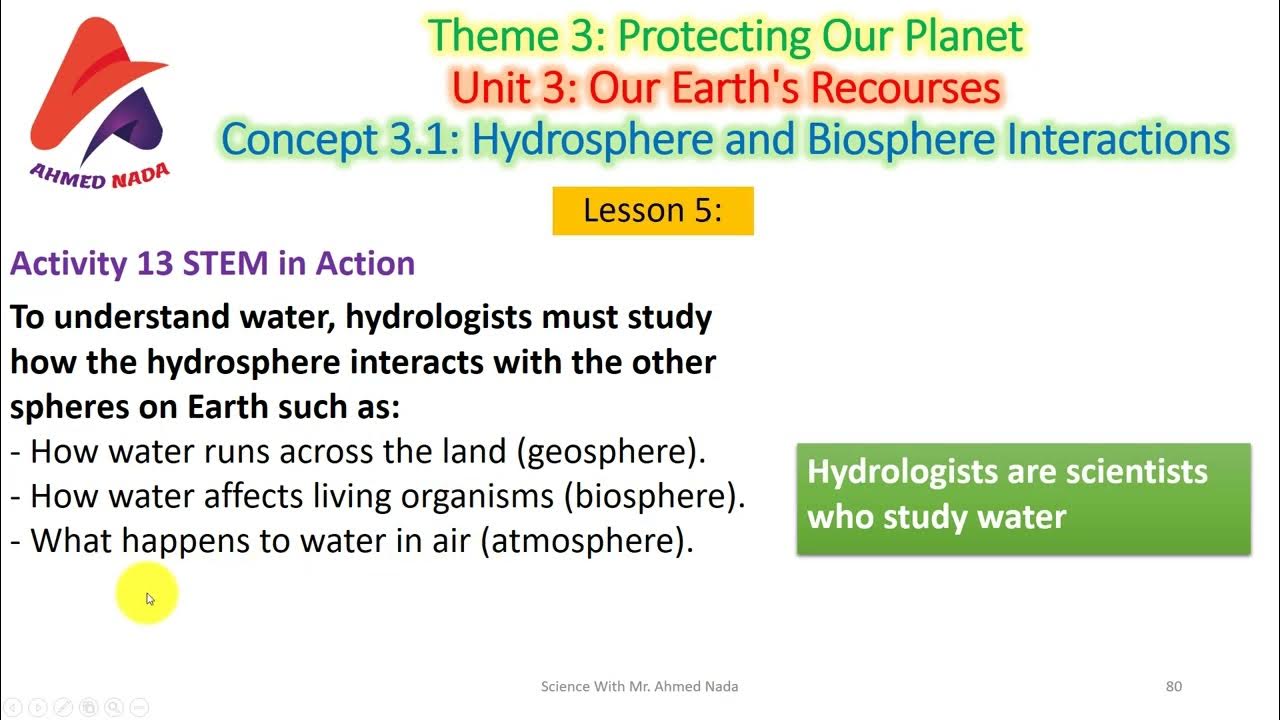 AHMED NADA

Theme 3: Protecting Our Planet
Unit 3: Our Earth's Recourses
Concept 3.1: Hydrosphere and Biosphere Interactions

Lesson 5:

Activity 13 STEM in Action

To understand water, hydrologists must study how the hydrosphere interacts with the other spheres on Earth such as:
- How water runs across the land (geosphere).
- How water affects living organisms (biosphere).
- What happens to water in air (atmosphere).

Hydrologists are scientists who study water

Science With Mr. Ahmed Nada

80